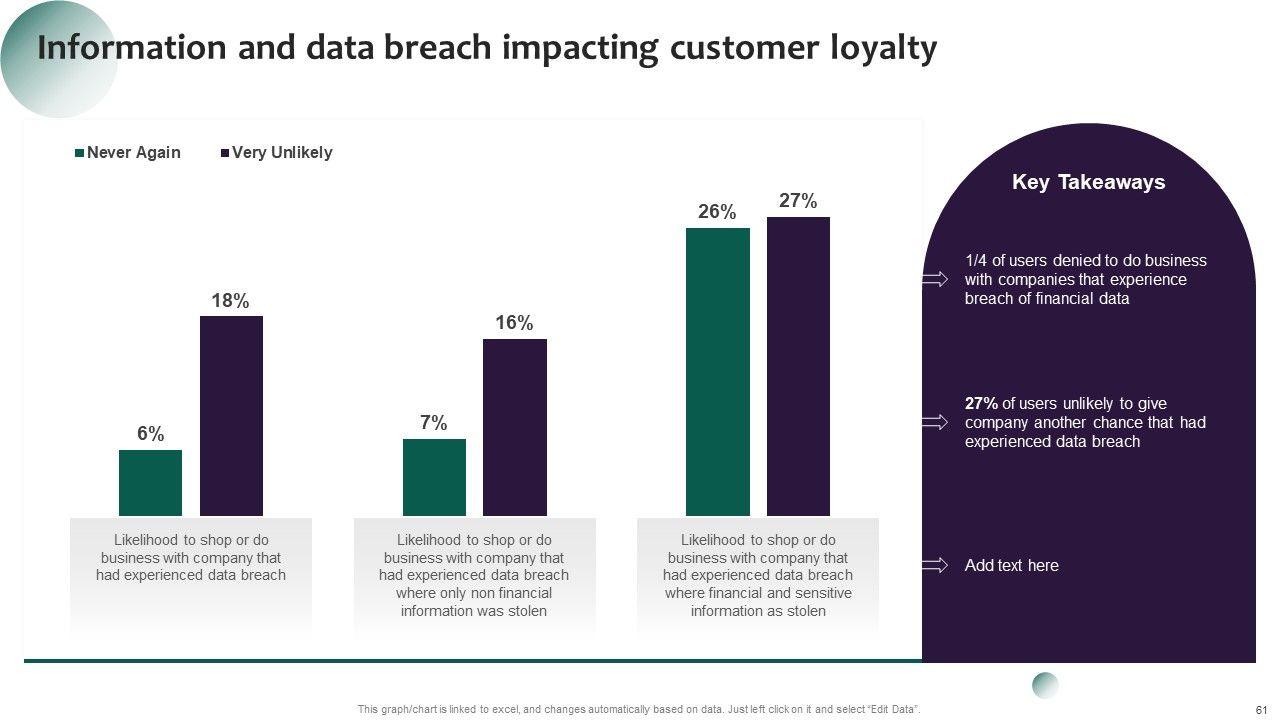 Information and data breach impacting customer loyalty

Never Again
Very Unlikely

6%
18%
7%
16%
26%
27%

Likelihood to shop or do business with company that had experienced data breach

Likelihood to shop or do business with company that had experienced data breach where only non financial information was stolen

Likelihood to shop or do business with company that had experienced data breach where financial and sensitive information as stolen

Key Takeaways

1/4 of users denied to do business with companies that experience breach of financial data

27% of users unlikely to give company another chance that had experienced data breach

Add text here

This graph/chart is linked to excel, and changes automatically based on data. Just left click on it and select "Edit Data".

61